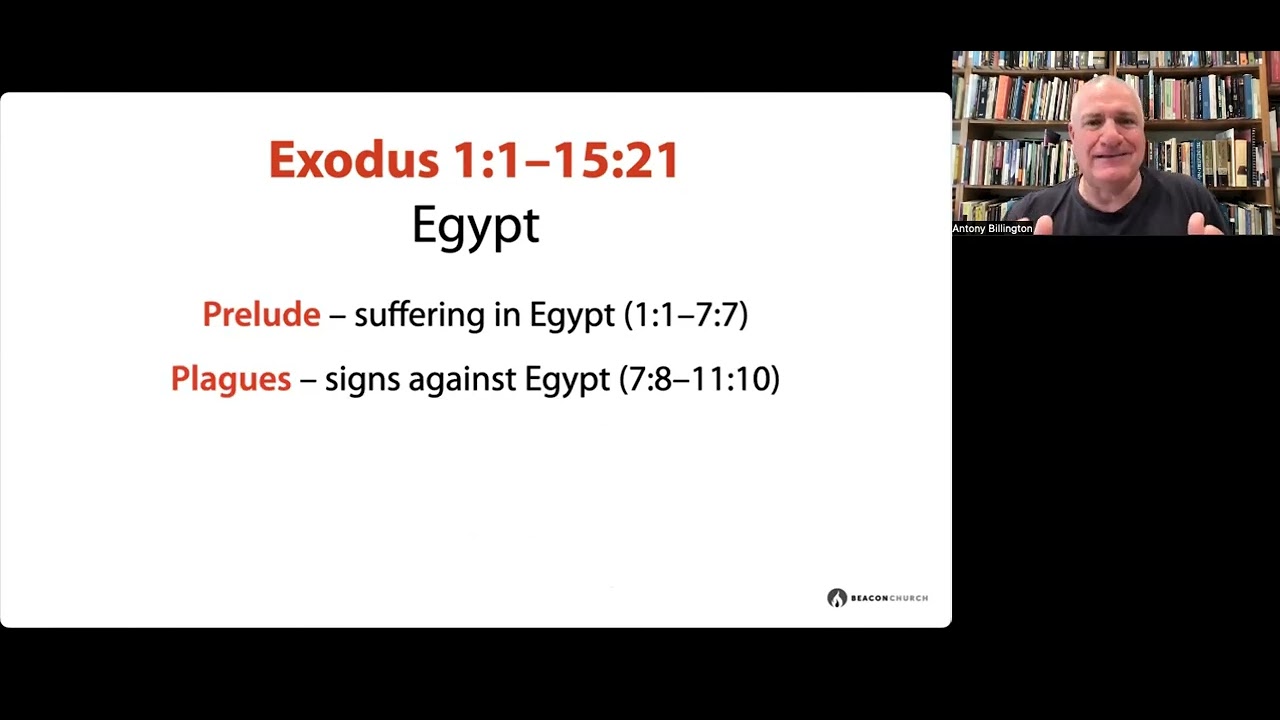 Exodus 1:1–15:21
Egypt

Prelude – suffering in Egypt (1:1–7:7)

Plagues – signs against Egypt (7:8–11:10)

BEACON CHURCH

Antony Billington